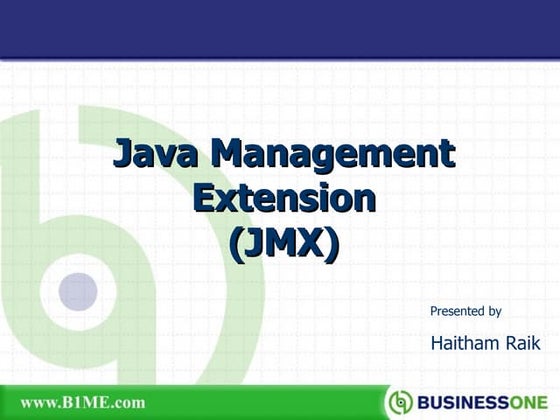 Java Management Extension (JMX)

Presented by

Haitham Raik

www.B1ME.com

BUSINESSONE